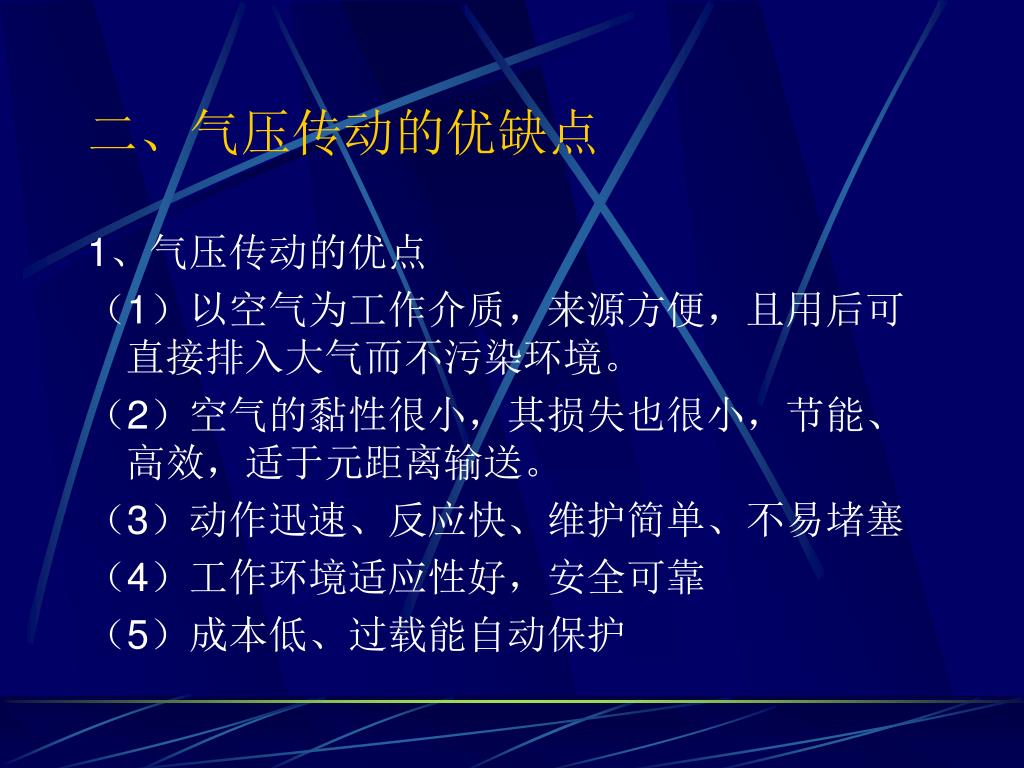 二、气压传动的优缺点

1、气压传动的优点

（1）以空气为工作介质，来源方便，且用后可直接排入大气而不污染环境。

（2）空气的黏性很小，其损失也很小，节能、高效，适于元距离输送。

（3）动作迅速、反应快、维护简单、不易堵塞

（4）工作环境适应性好，安全可靠

（5）成本低、过载能自动保护